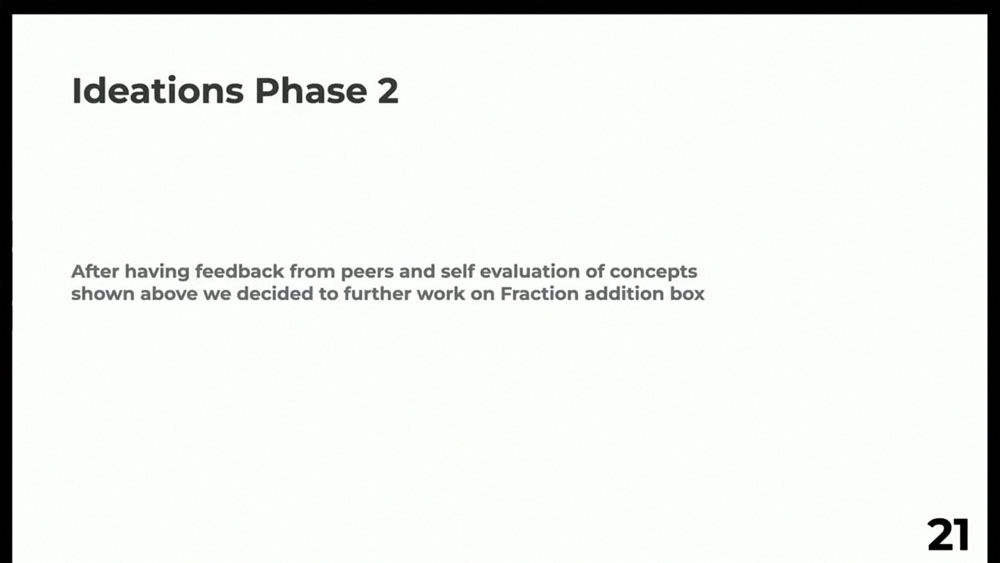 Ideations Phase 2

After having feedback from peers and self evaluation of concepts shown above we decided to further work on Fraction addition box

21